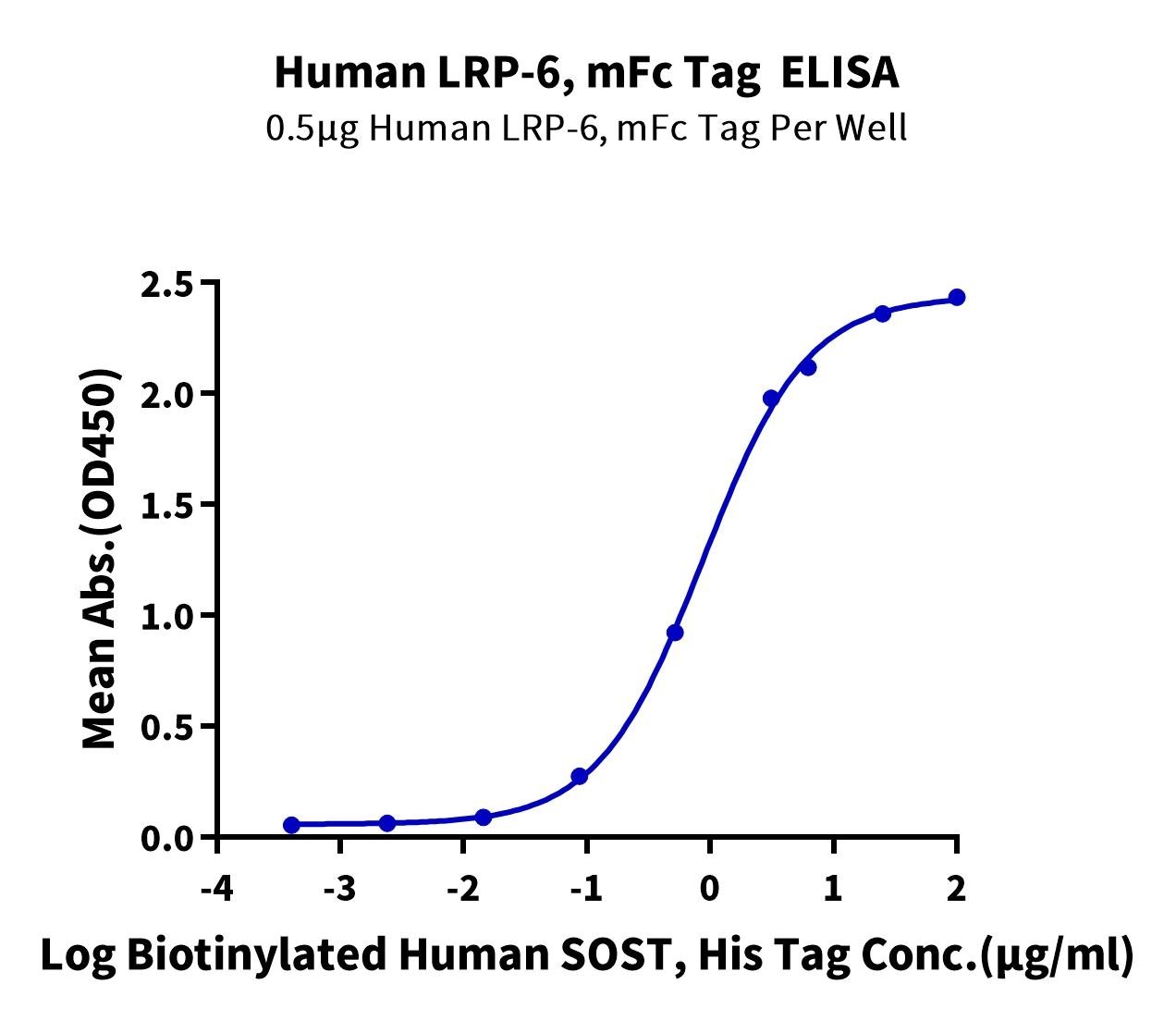 Human LRP-6, mFc Tag ELISA
0.5μg Human LRP-6, mFc Tag Per Well

Mean Abs.(OD450)

2.5
2.0
1.5
1.0
0.5
0.0

-4
-3
-2
-1
0
1
2

Log Biotinylated Human SOST, His Tag Conc.(μg/ml)